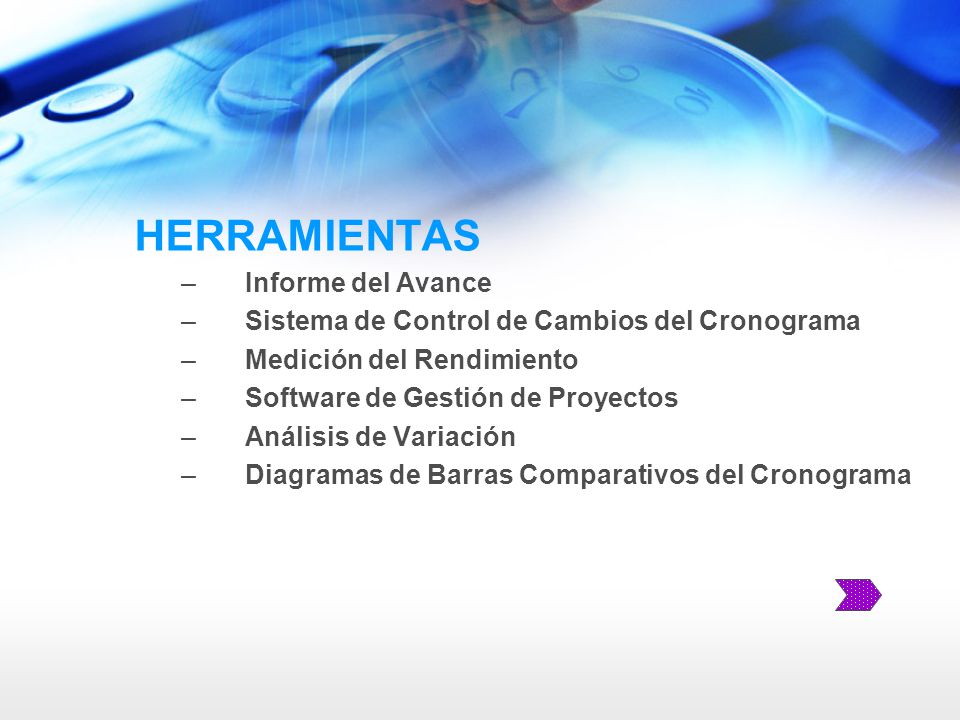 HERRAMIENTAS

– Informe del Avance
– Sistema de Control de Cambios del Cronograma
– Medición del Rendimiento
– Software de Gestión de Proyectos
– Análisis de Variación
– Diagramas de Barras Comparativos del Cronograma